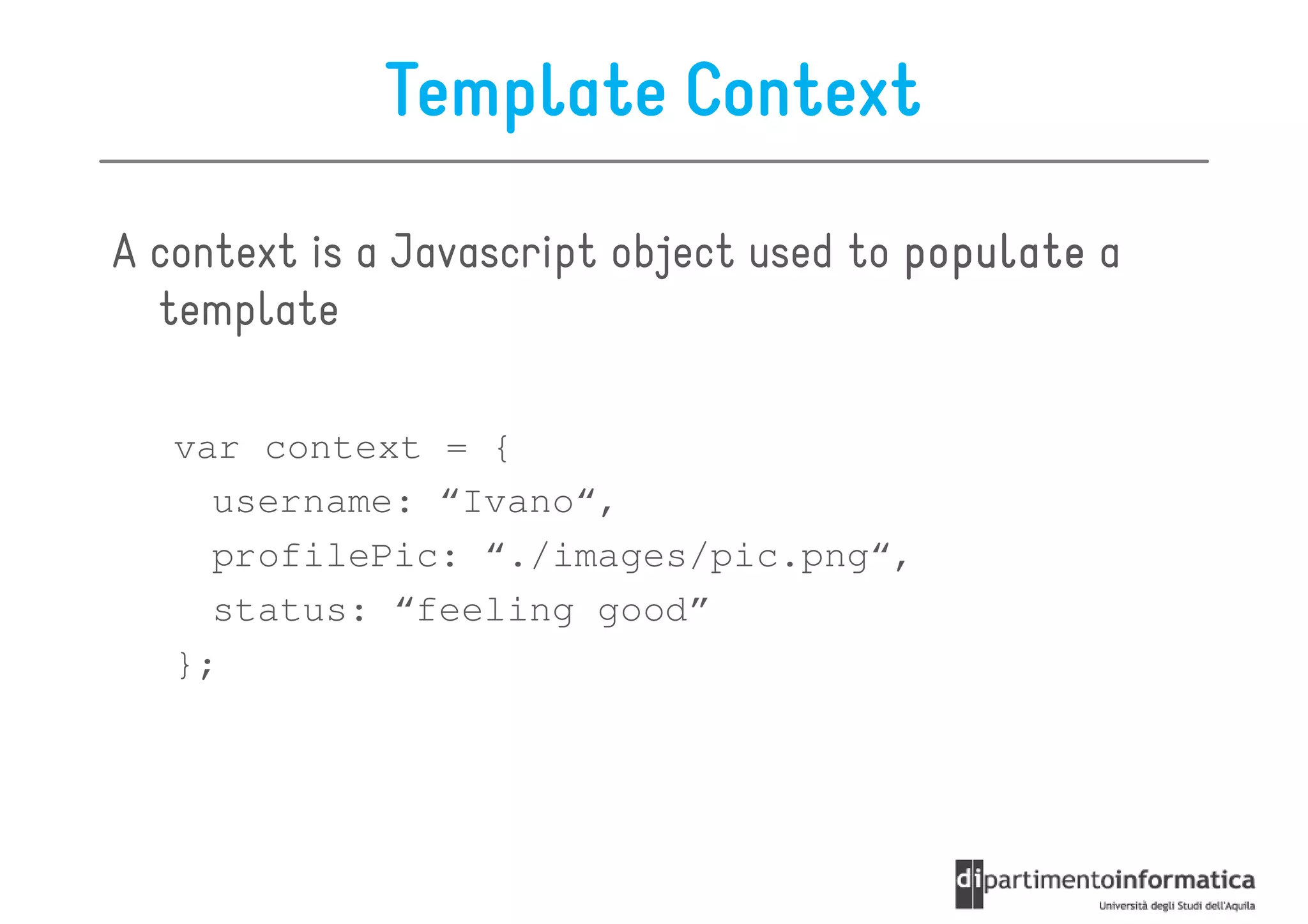 Template Context

A context is a Javascript object used to populate a template

var context = {
  username: “Ivano“,
  profilePic: “./images/pic.png“,
  status: “feeling good”
};

dipartimentoinformatica
Università degli Studi dell'Aquila